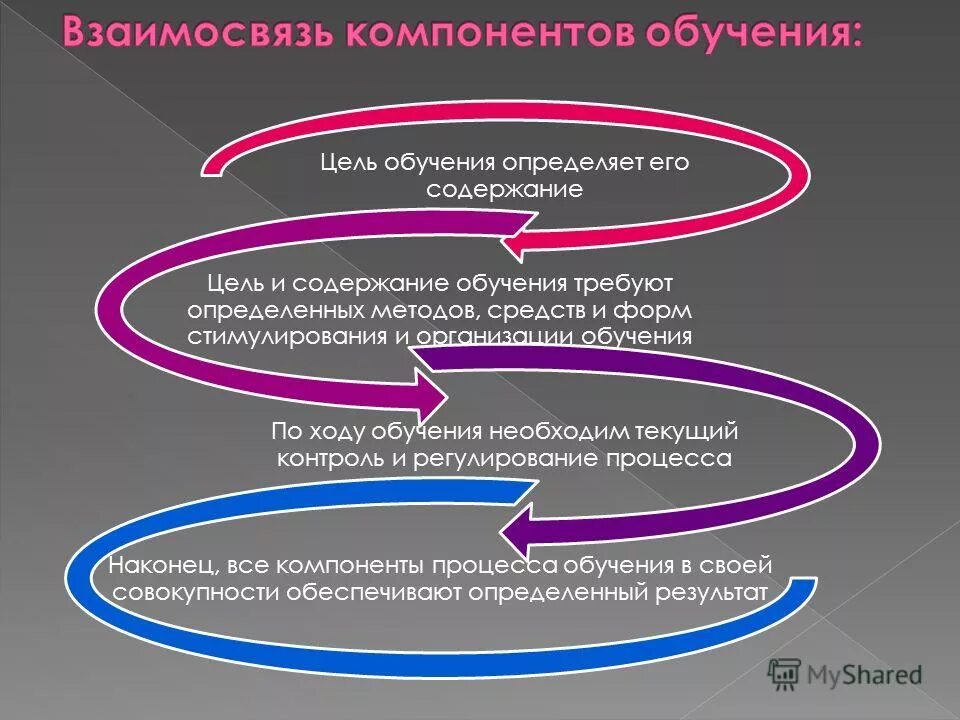 Взаимосвязь компонентов обучения:

Цель обучения определяет его содержание

Цель и содержание обучения требуют определенных методов, средств и форм стимулирования и организации обучения

По ходу обучения необходим текущий контроль и регулирование процесса

Наконец, все компоненты процесса обучения в своей совокупности обеспечивают определенный результат

MyShared